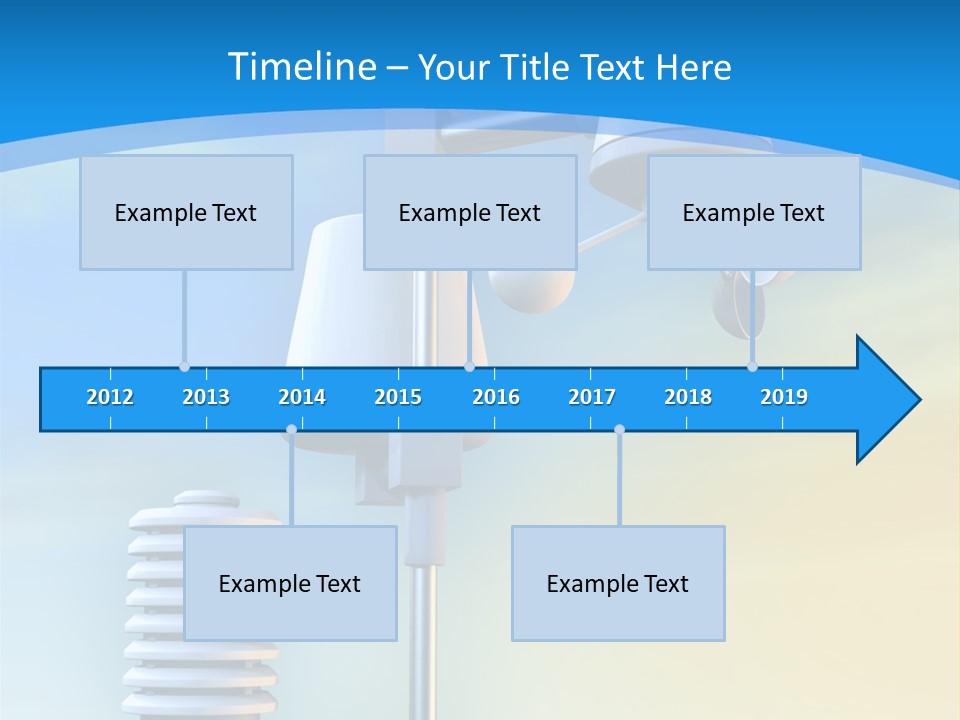 Timeline – Your Title Text Here

Example Text

Example Text

Example Text

2012 2013 2014 2015 2016 2017 2018 2019

Example Text

Example Text